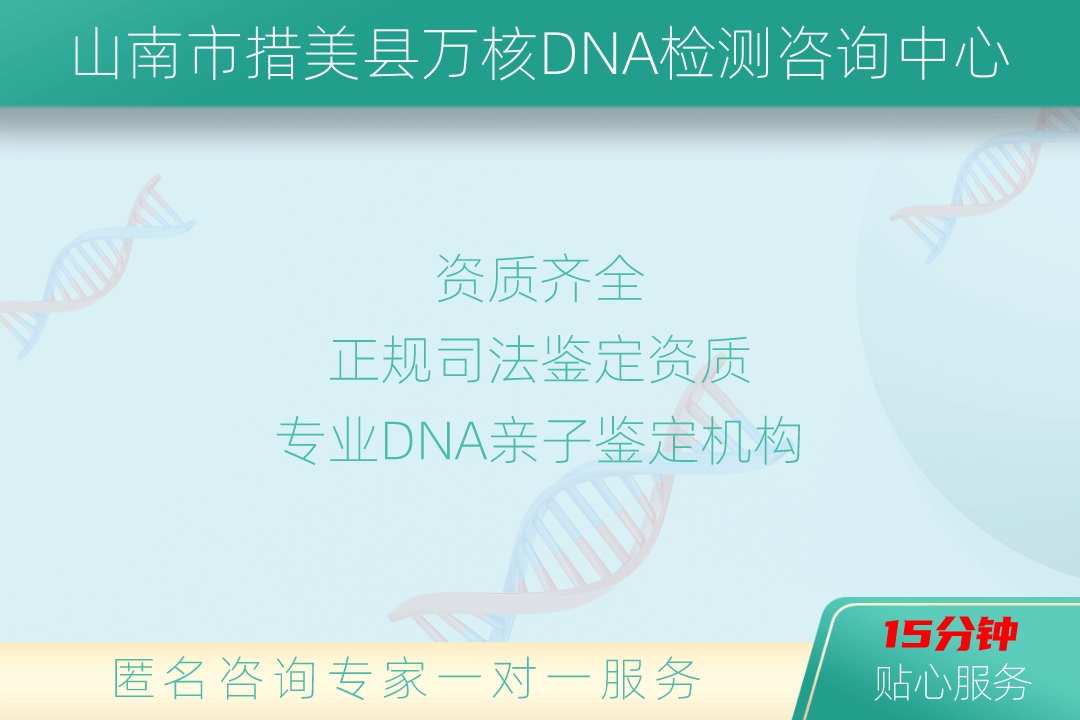 山南市措美县万核DNA检测咨询中心

资质齐全
正规司法鉴定资质
专业DNA亲子鉴定机构

匿名咨询专家一对一服务

15分钟
贴心服务